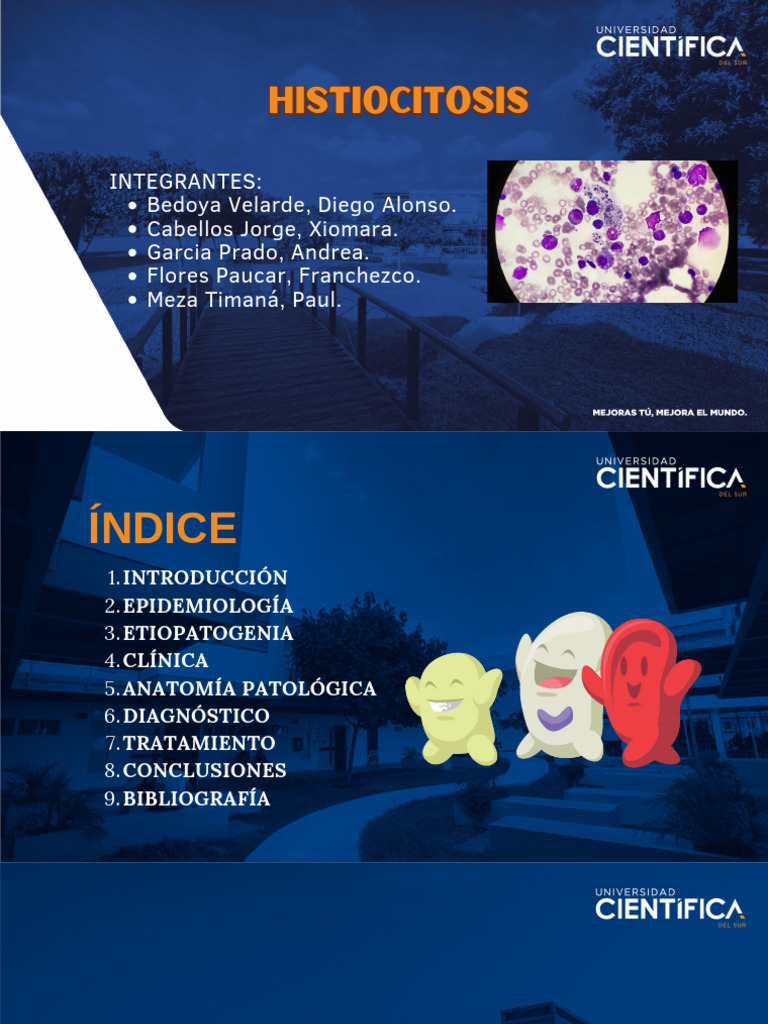 UNIVERSIDAD CIENTÍFICA DEL SUR

HISTIOCITOSIS

INTEGRANTES:
- Bedoya Velarde, Diego Alonso.
- Cabellos Jorge, Xiomara.
- Garcia Prado, Andrea.
- Flores Paucar, Franchezco.
- Meza Timaná, Paul.

MEJORAS TÚ, MEJORA EL MUNDO.

UNIVERSIDAD CIENTÍFICA DEL SUR

ÍNDICE

1. INTRODUCCIÓN
2. EPIDEMIOLOGÍA
3. ETIOPATOGENIA
4. CLÍNICA
5. ANATOMÍA PATOLÓGICA
6. DIAGNÓSTICO
7. TRATAMIENTO
8. CONCLUSIONES
9. BIBLIOGRAFÍA

UNIVERSIDAD CIENTÍFICA DEL SUR